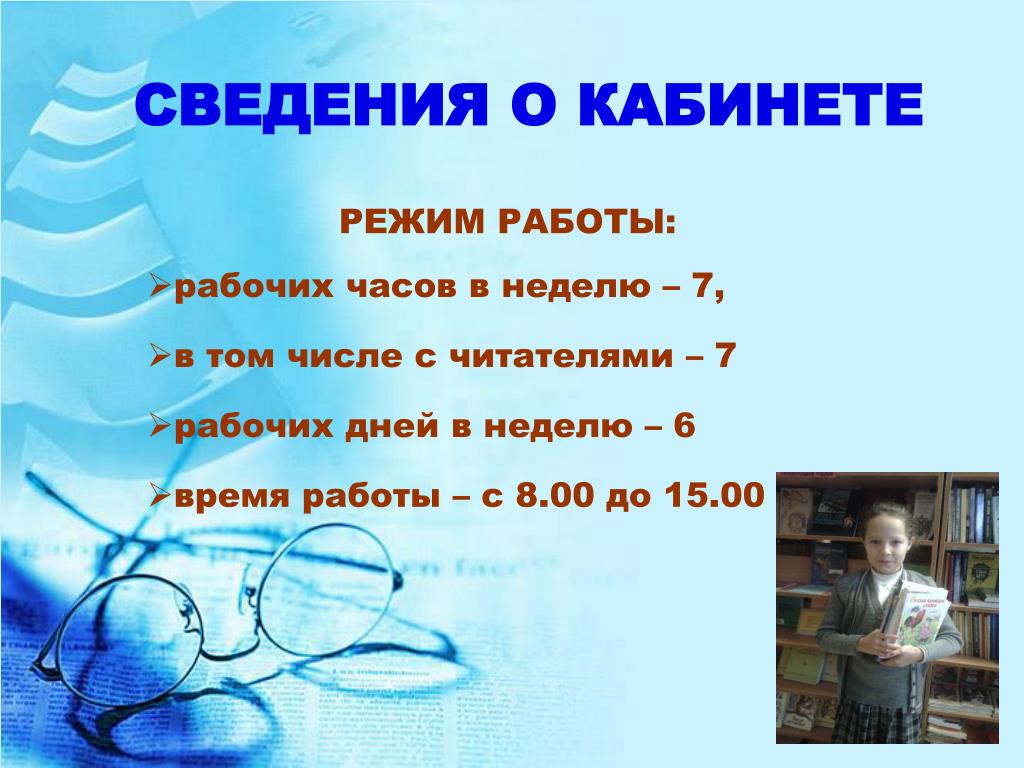 СВЕДЕНИЯ О КАБИНЕТЕ

РЕЖИМ РАБОТЫ:

➢рабочих часов в неделю – 7,

➢в том числе с читателями – 7

➢рабочих дней в неделю – 6

➢время работы – с 8.00 до 15.00